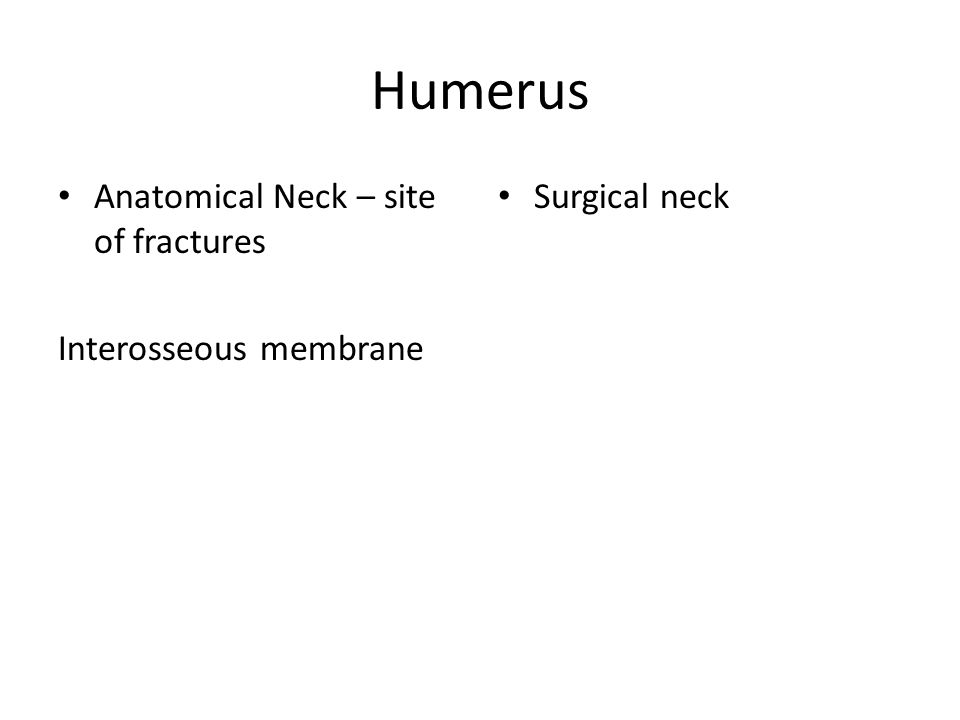 Humerus

• Anatomical Neck – site of fractures

Interosseous membrane

• Surgical neck